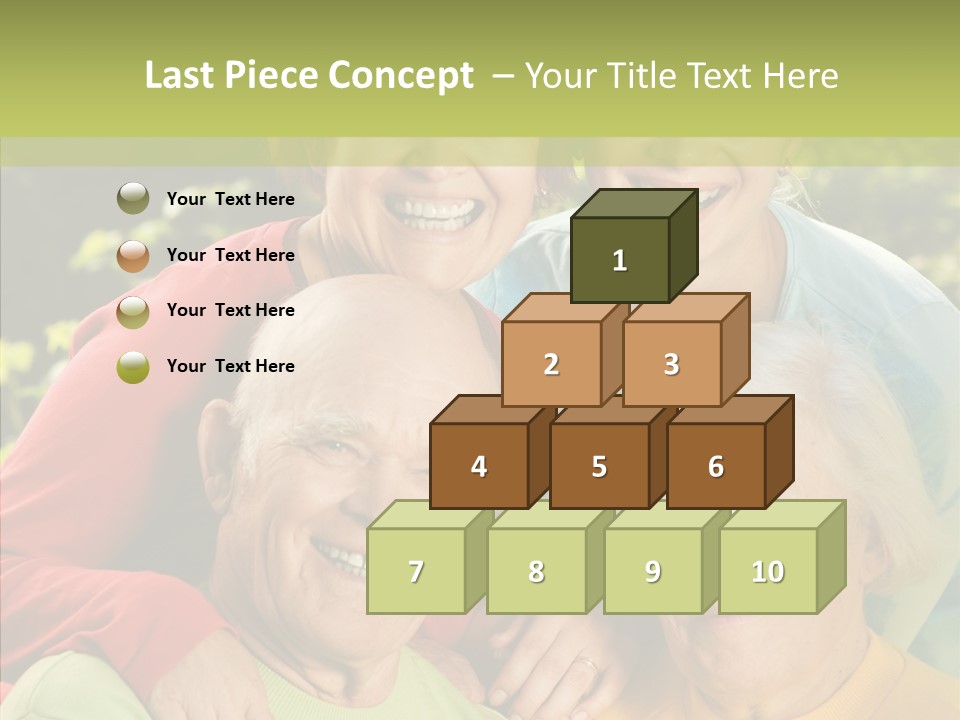 Last Piece Concept – Your Title Text Here

Your Text Here

Your Text Here

Your Text Here

Your Text Here

1

2

3

4

5

6

7

8

9

10